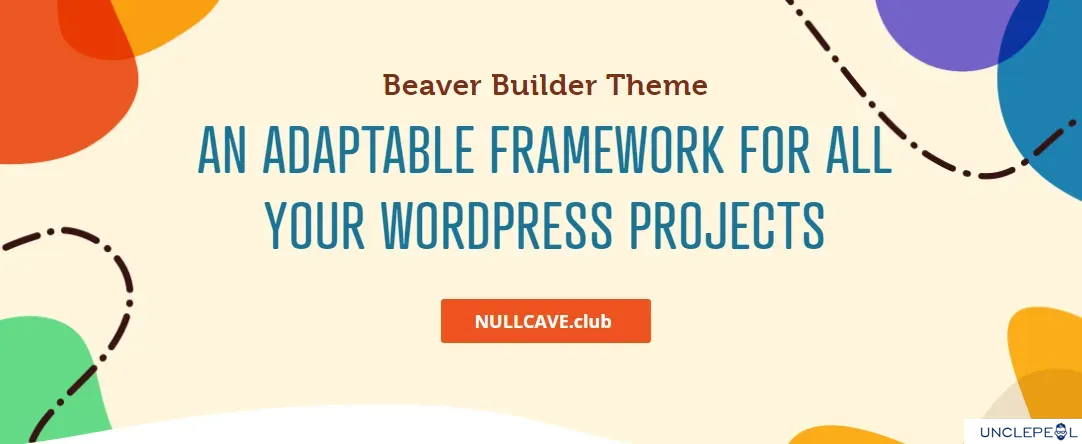 Beaver Builder Theme

AN ADAPTABLE FRAMEWORK FOR ALL YOUR WORDPRESS PROJECTS

NULLCAVE.club

UNCLEPEOL